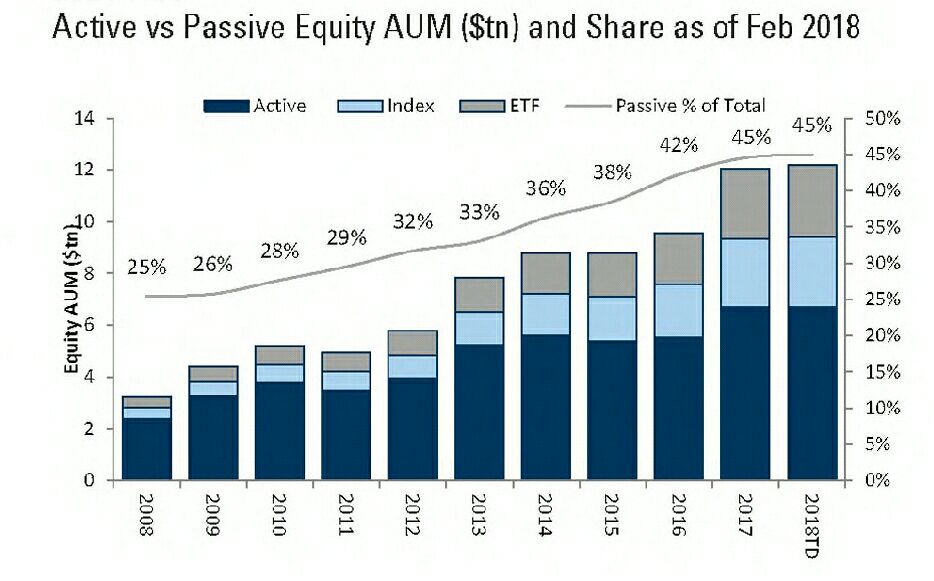 Active vs Passive Equity AUM ($tn) and Share as of Feb 2018

Active Index ETF Passive % of Total

Equity AUM ($tn)

14
12
10
8
6
4
2
0

50%
45%
40%
35%
30%
25%
20%
15%
10%
5%
0%

25% 26% 28% 29% 32% 33% 36% 38% 42% 45% 45%

2008 2009 2010 2011 2012 2013 2014 2015 2016 2017 2018TD